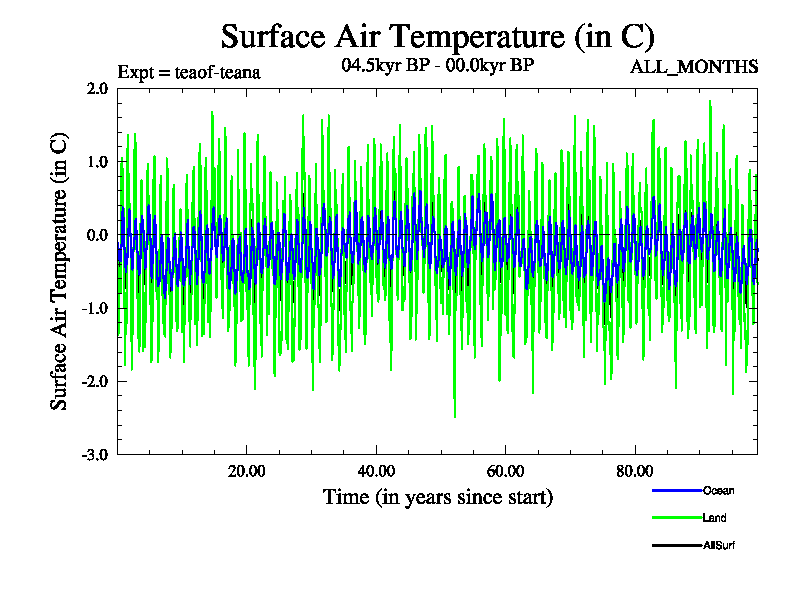 Surface Air Temperature (in C)

Expt = teaof-teana

04.5kyr BP - 00.0kyr BP

ALL_MONTHS

Surface Air Temperature (in C)

2.0
1.0
0.0
-1.0
-2.0
-3.0

20.00
40.00
60.00
80.00

Time (in years since start)

Ocean
Land
AllSurf